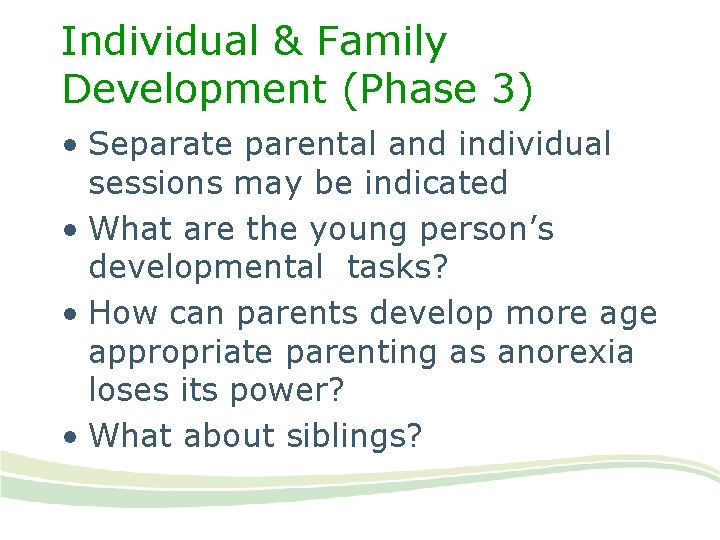 Individual & Family Development (Phase 3)

• Separate parental and individual sessions may be indicated
• What are the young person's developmental tasks?
• How can parents develop more age appropriate parenting as anorexia loses its power?
• What about siblings?